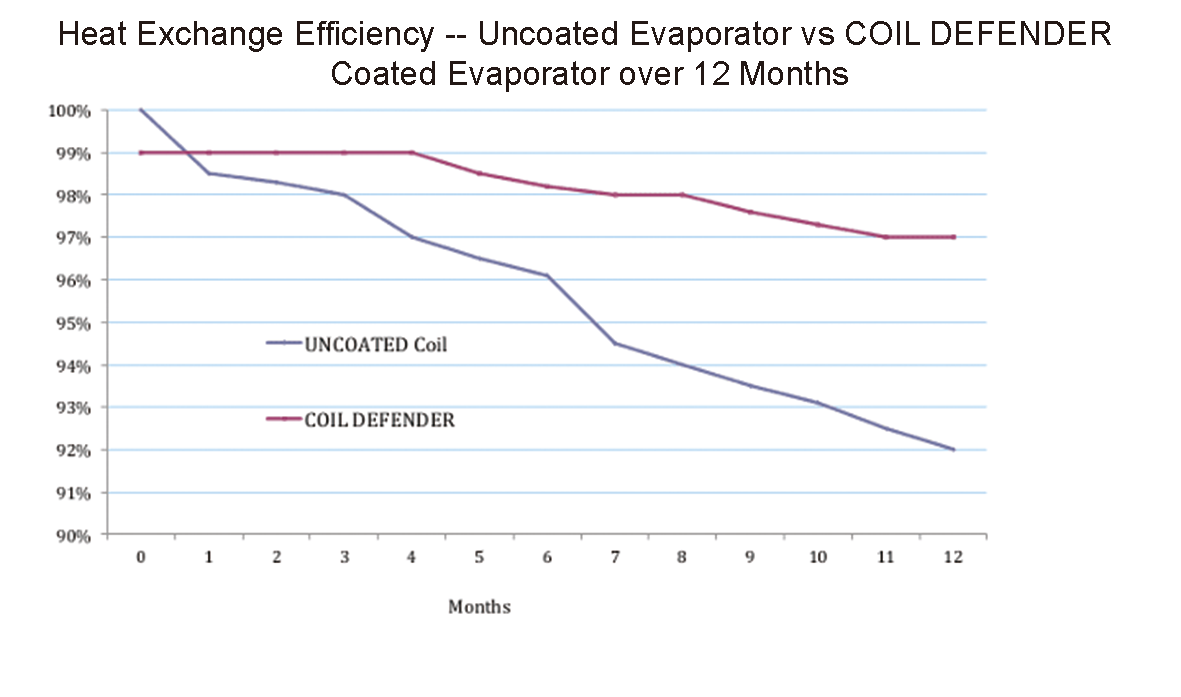 Heat Exchange Efficiency -- Uncoated Evaporator vs COIL DEFENDER Coated Evaporator over 12 Months

100%
99%
98%
97%
96%
95%
94%
93%
92%
91%
90%

UNCOATED Coil
COIL DEFENDER

0 1 2 3 4 5 6 7 8 9 10 11 12

Months